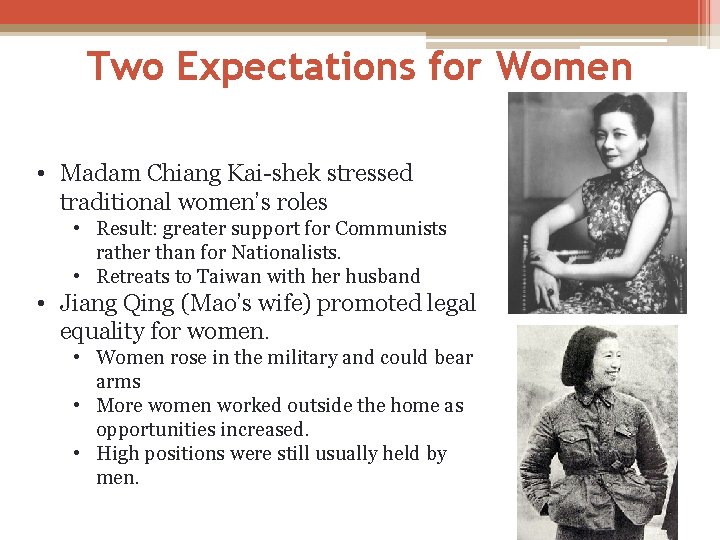 Two Expectations for Women

• Madam Chiang Kai-shek stressed traditional women's roles
  • Result: greater support for Communists rather than for Nationalists.
  • Retreats to Taiwan with her husband
• Jiang Qing (Mao's wife) promoted legal equality for women.
  • Women rose in the military and could bear arms
  • More women worked outside the home as opportunities increased.
  • High positions were still usually held by men.